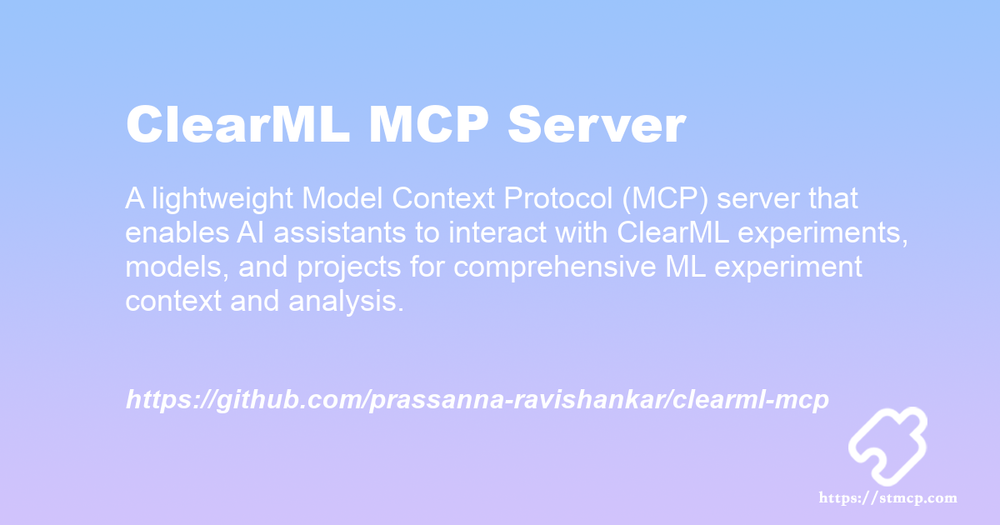 ClearML MCP Server

A lightweight Model Context Protocol (MCP) server that enables AI assistants to interact with ClearML experiments, models, and projects for comprehensive ML experiment context and analysis.

https://github.com/prassanna-ravishankar/clearml-mcp

https://stmcp.com